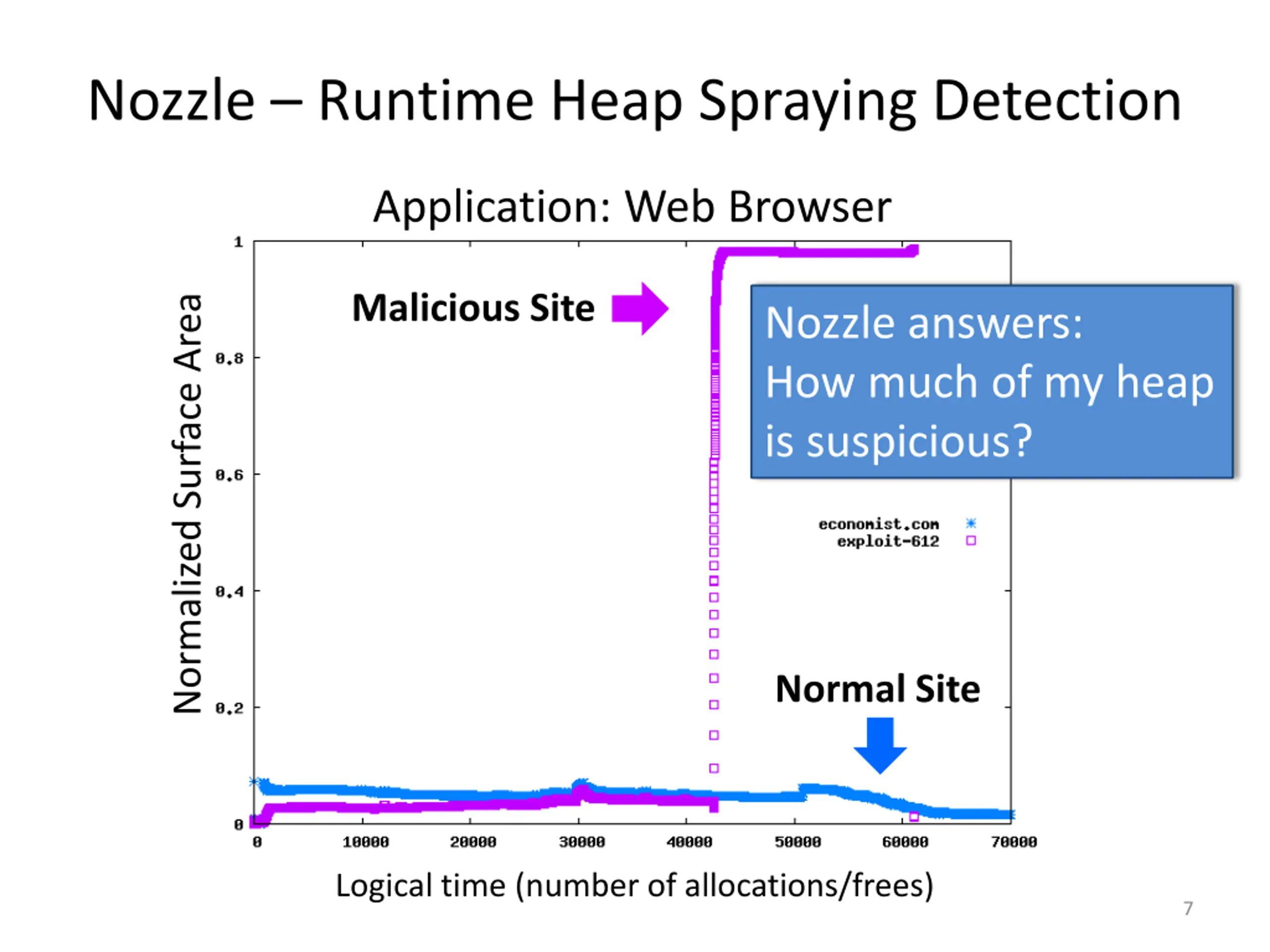 Nozzle – Runtime Heap Spraying Detection

Application: Web Browser

Normalized Surface Area

1
0.8
0.6
0.4
0.2
0

Malicious Site

Nozzle answers:
How much of my heap is suspicious?

economist.com
exploit-612

Normal Site

0 10000 20000 30000 40000 50000 60000 70000

Logical time (number of allocations/frees)

7